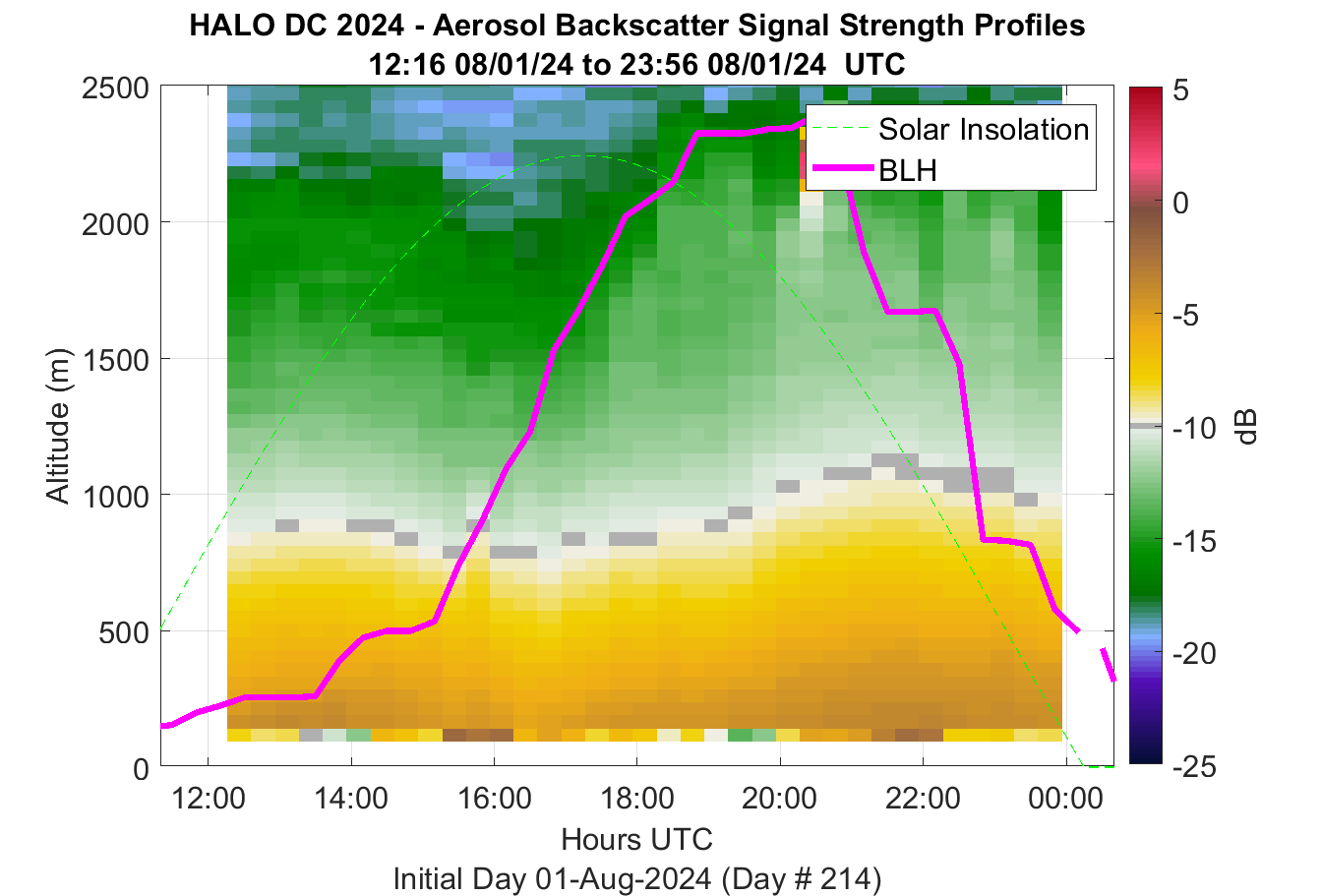 HALO DC 2024 - Aerosol Backscatter Signal Strength Profiles
12:16 08/01/24 to 23:56 08/01/24 UTC

Solar Insolation
BLH

Altitude (m)
2500
2000
1500
1000
500
0

12:00
14:00
16:00
18:00
20:00
22:00
00:00
Hours UTC
Initial Day 01-Aug-2024 (Day # 214)

5
0
-5
-10
-15
-20
-25
dB